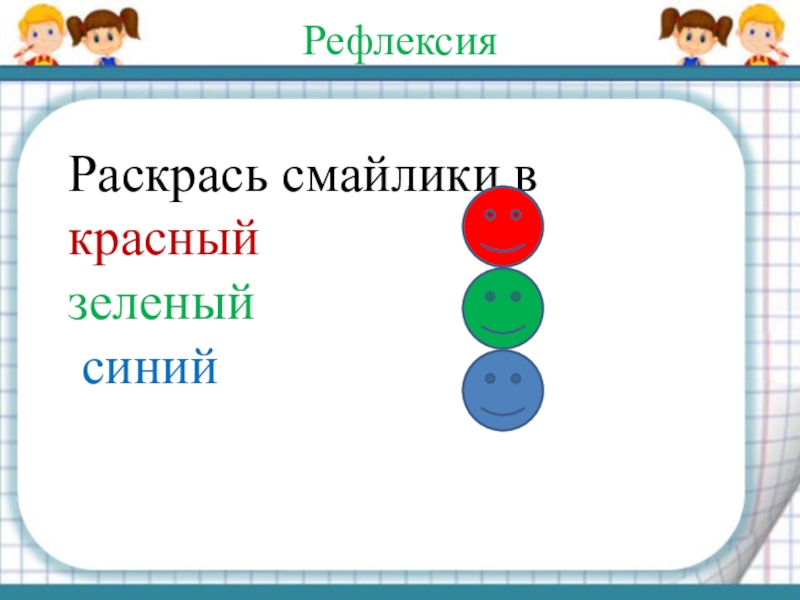 Рефлексия

Раскрась смайлики в
красный
зеленый
синий